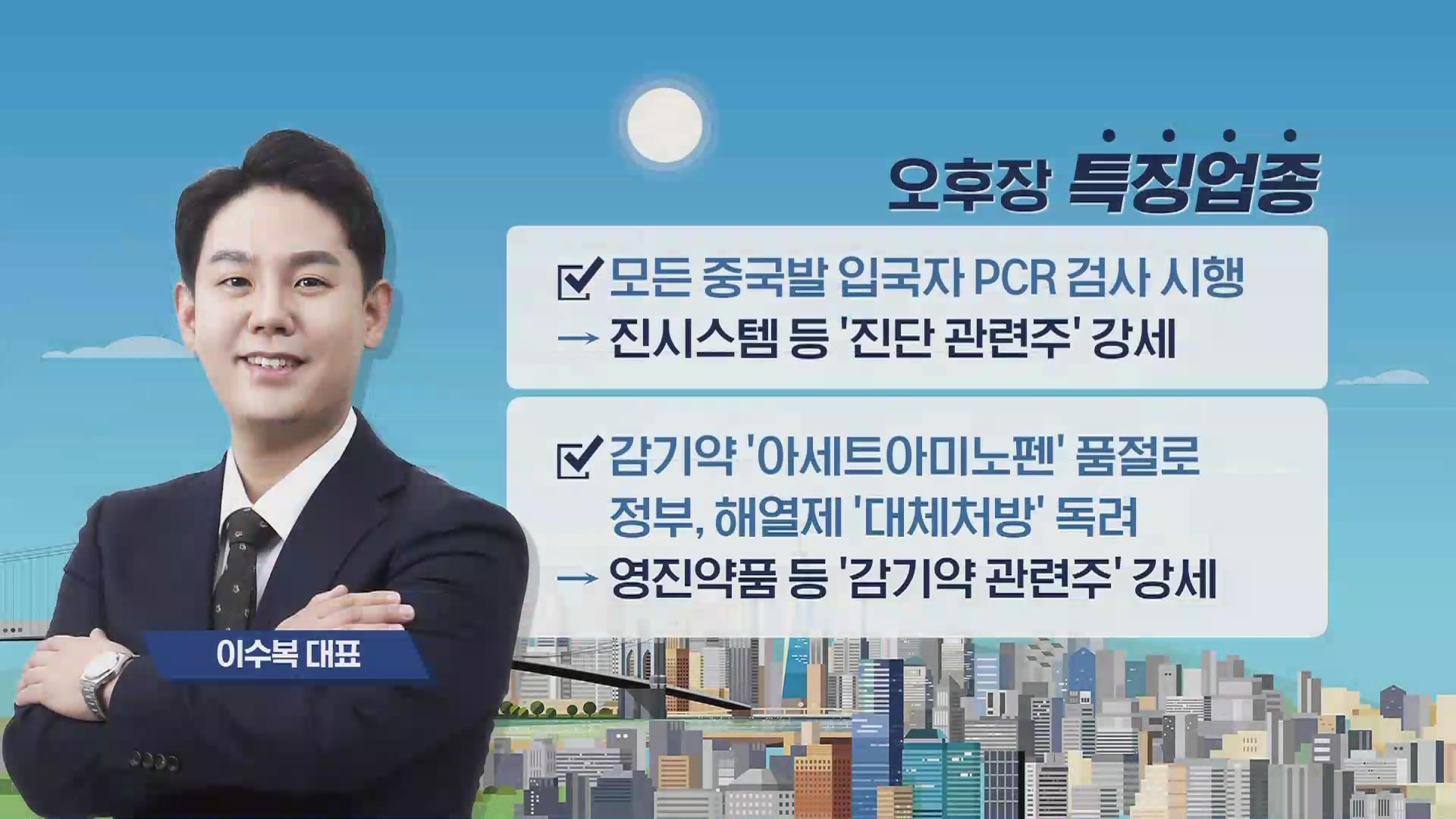 오후장 특징업종

☑ 모든 중국발 입국자 PCR 검사 시행
→ 진시스템 등 '진단 관련주' 강세

☑ 감기약 '아세트아미노펜' 품절로
정부, 해열제 '대체처방' 독려
→ 영진약품 등 '감기약 관련주' 강세

이수복 대표